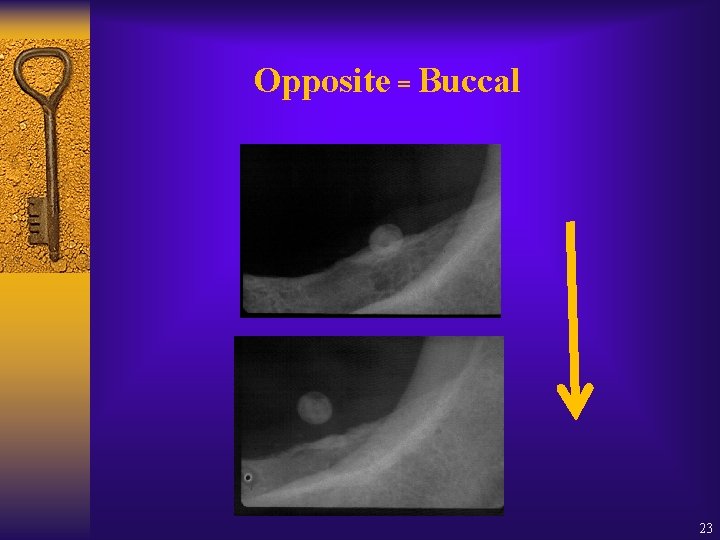 Opposite = Buccal

23